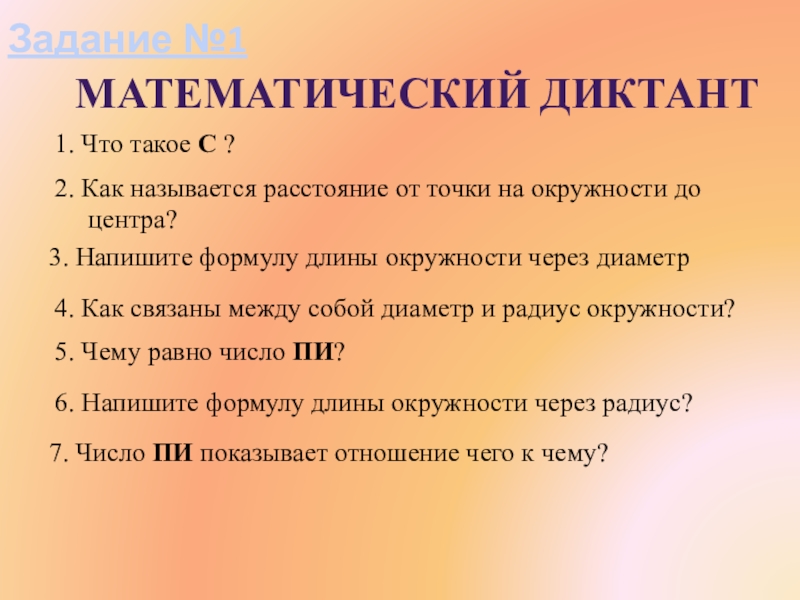 Задание №1

МАТЕМАТИЧЕСКИЙ ДИКТАНТ

1. Что такое С ?

2. Как называется расстояние от точки на окружности до центра?

3. Напишите формулу длины окружности через диаметр

4. Как связаны между собой диаметр и радиус окружности?

5. Чему равно число ПИ?

6. Напишите формулу длины окружности через радиус?

7. Число ПИ показывает отношение чего к чему?